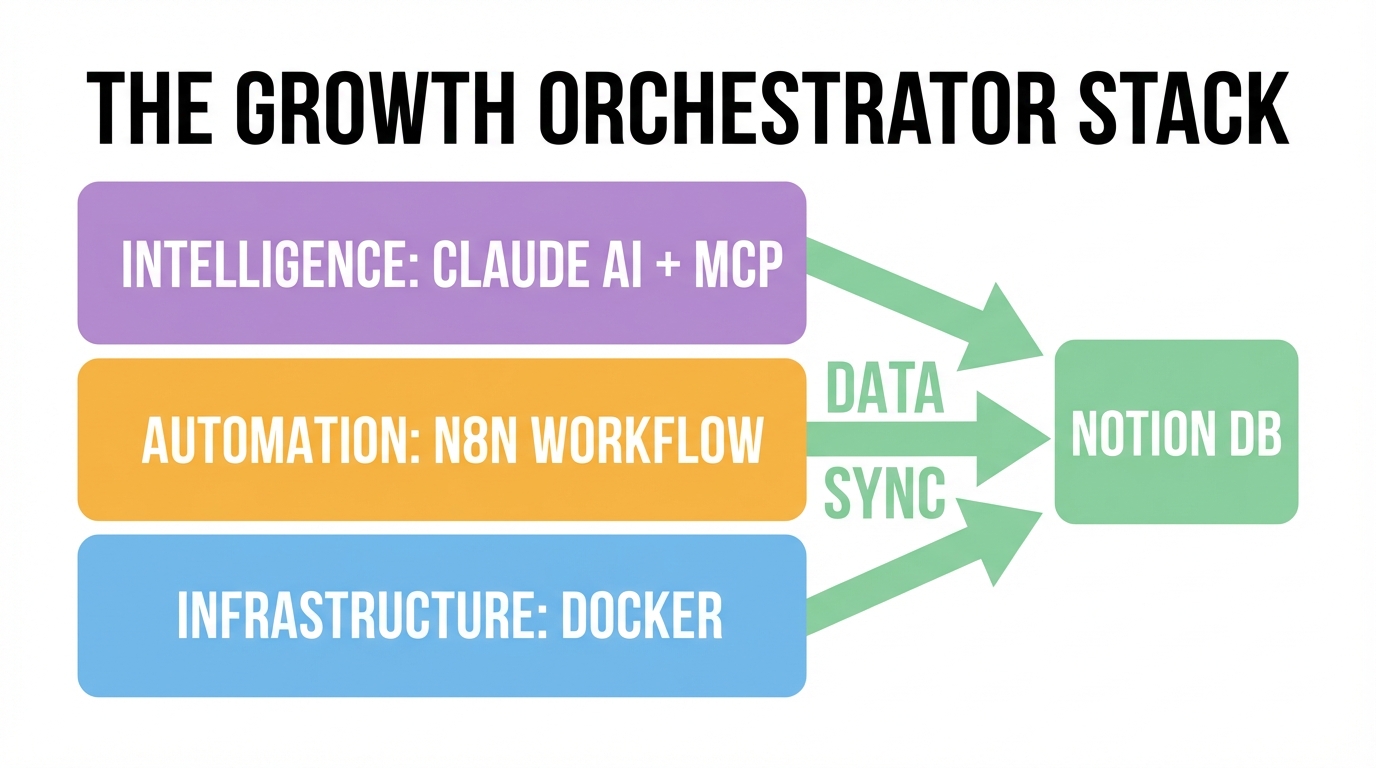 THE GROWTH ORCHESTRATOR STACK

INTELLIGENCE: CLAUDE AI + MCP

AUTOMATION: N8N WORKFLOW

INFRASTRUCTURE: DOCKER

DATA

SYNC

NOTION DB